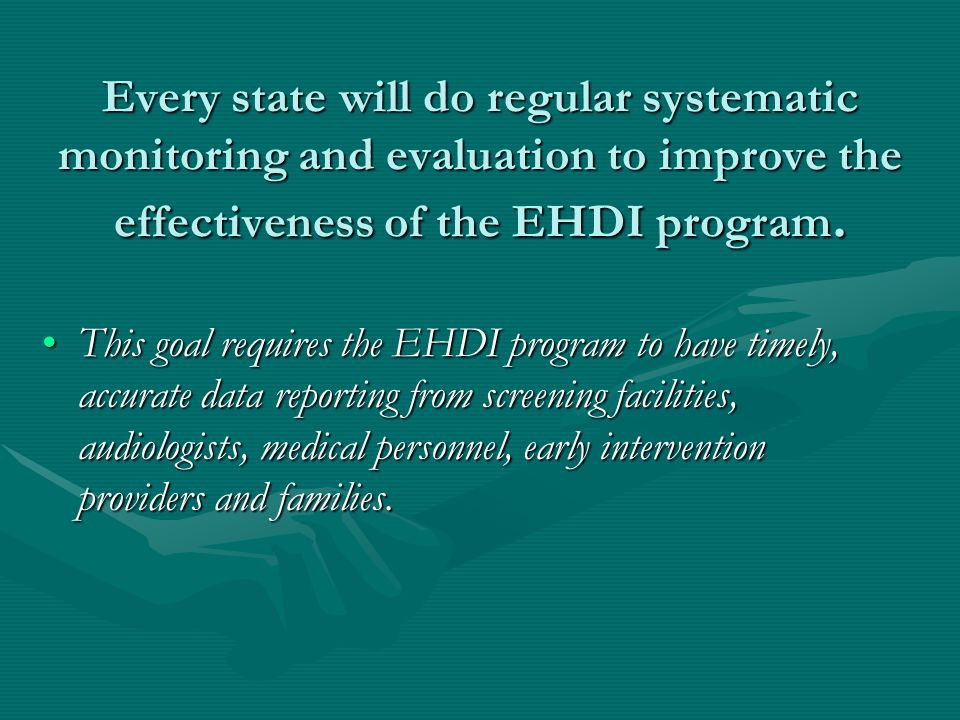 Every state will do regular systematic monitoring and evaluation to improve the effectiveness of the EHDI program.

• This goal requires the EHDI program to have timely, accurate data reporting from screening facilities, audiologists, medical personnel, early intervention providers and families.